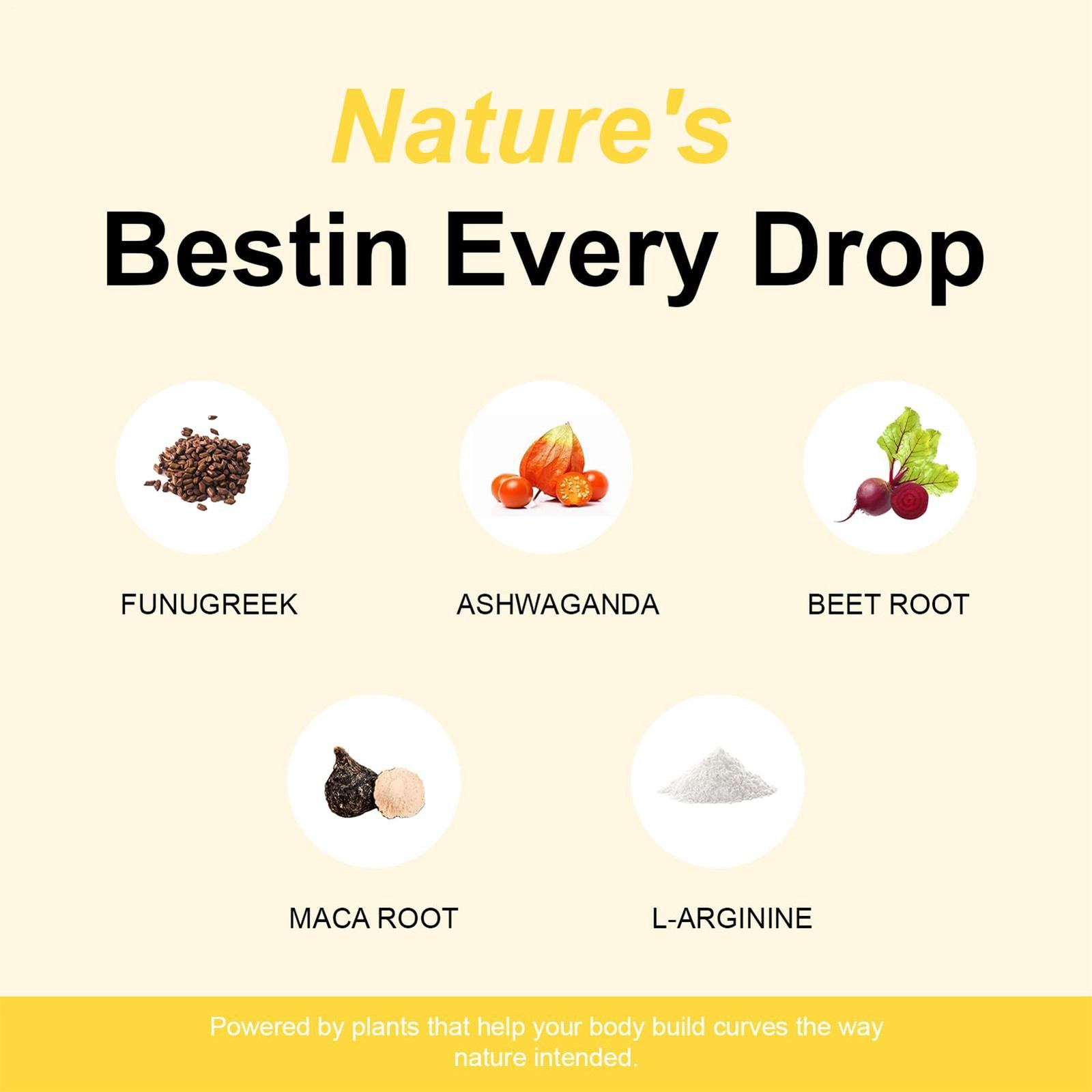 Nature's
Bestin Every Drop

FUNUGREEK

ASHWAGANDA

BEET ROOT

MACA ROOT

L-ARGININE

Powered by plants that help your body build curves the way nature intended.